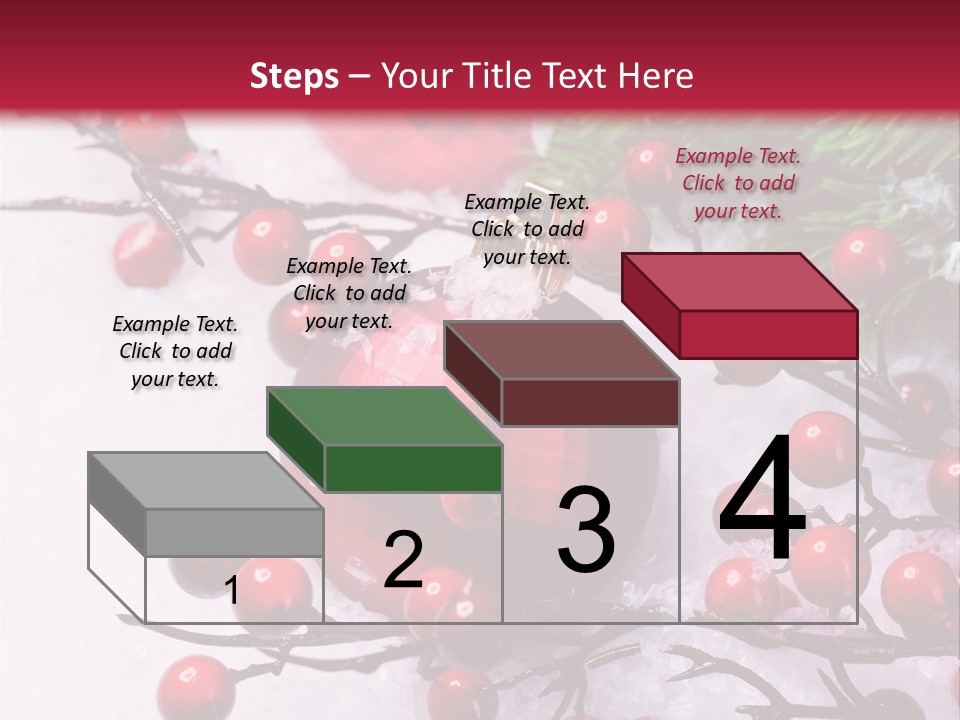 Steps – Your Title Text Here

Example Text. Click to add your text.

Example Text. Click to add your text.

Example Text. Click to add your text.

Example Text. Click to add your text.

1

2

3

4